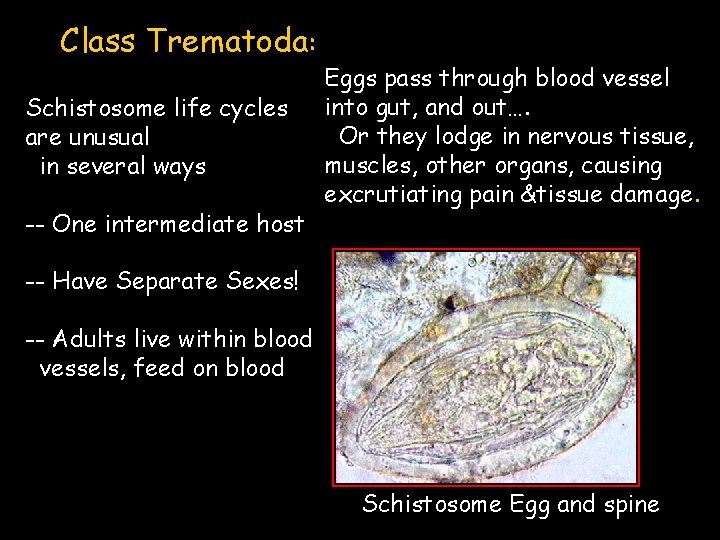 Class Trematoda:

Schistosome life cycles are unusual in several ways

-- One intermediate host

-- Have Separate Sexes!

-- Adults live within blood vessels, feed on blood

Eggs pass through blood vessel into gut, and out….
Or they lodge in nervous tissue, muscles, other organs, causing excrutiating pain &tissue damage.

Schistosome Egg and spine